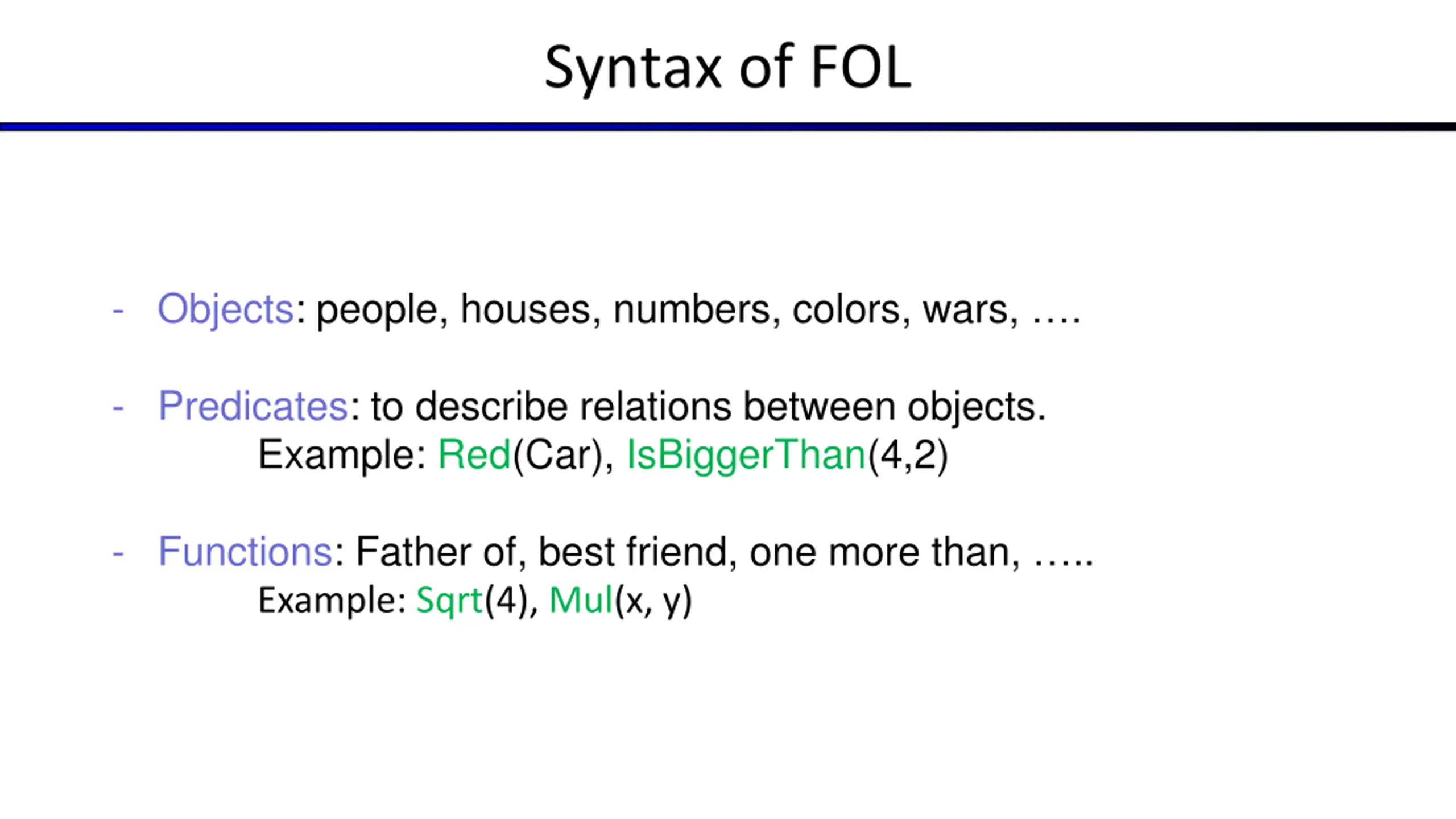 Syntax of FOL

- Objects: people, houses, numbers, colors, wars, ….

- Predicates: to describe relations between objects.
Example: Red(Car), IsBiggerThan(4,2)

- Functions: Father of, best friend, one more than, …..
Example: Sqrt(4), Mul(x, y)